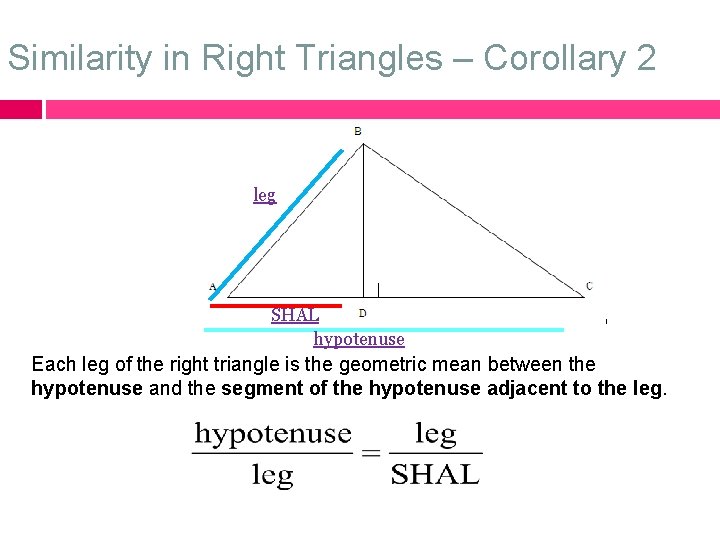 Similarity in Right Triangles – Corollary 2

B

leg

A

C

SHAL

D

hypotenuse

Each leg of the right triangle is the geometric mean between the **hypotenuse** and the **segment of the hypotenuse adjacent to the leg**.

$\frac{\text{hypotenuse}}{\text{leg}} = \frac{\text{leg}}{\text{SHAL}}$